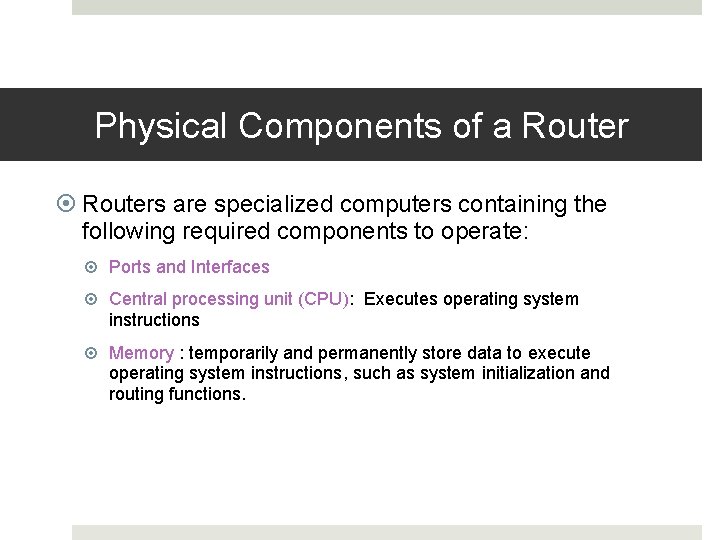 Physical Components of a Router

Routers are specialized computers containing the following required components to operate:

Ports and Interfaces

Central processing unit (CPU): Executes operating system instructions

Memory : temporarily and permanently store data to execute operating system instructions, such as system initialization and routing functions.